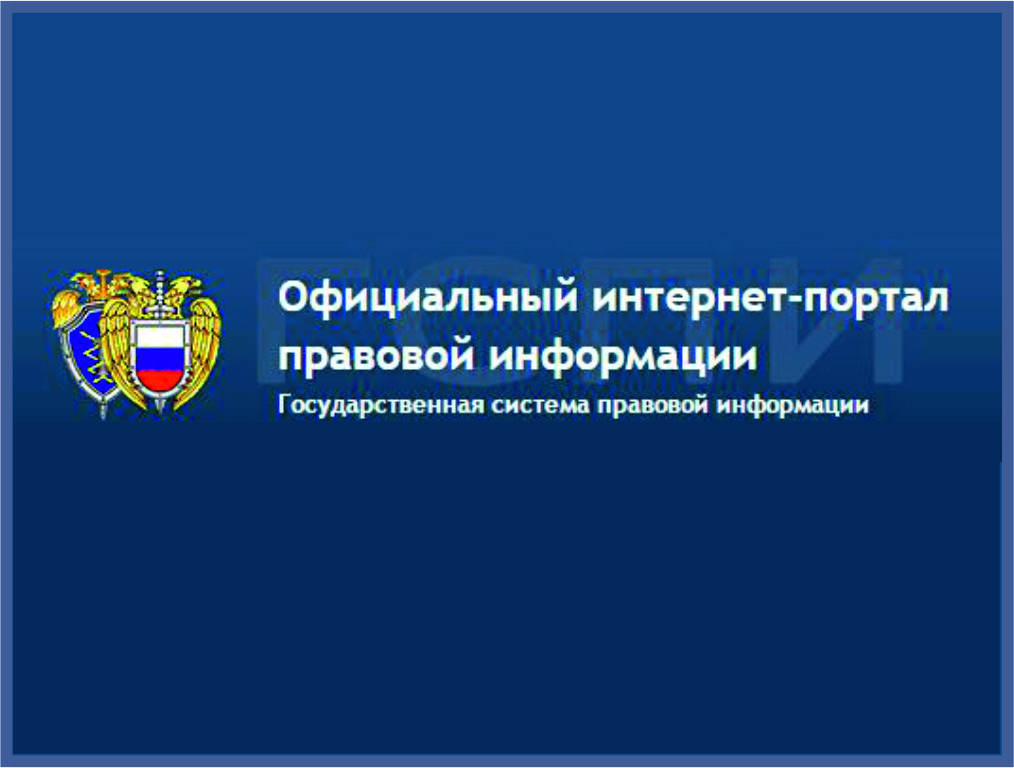 ГСПИ

Официальный интернет-портал правовой информации

Государственная система правовой информации